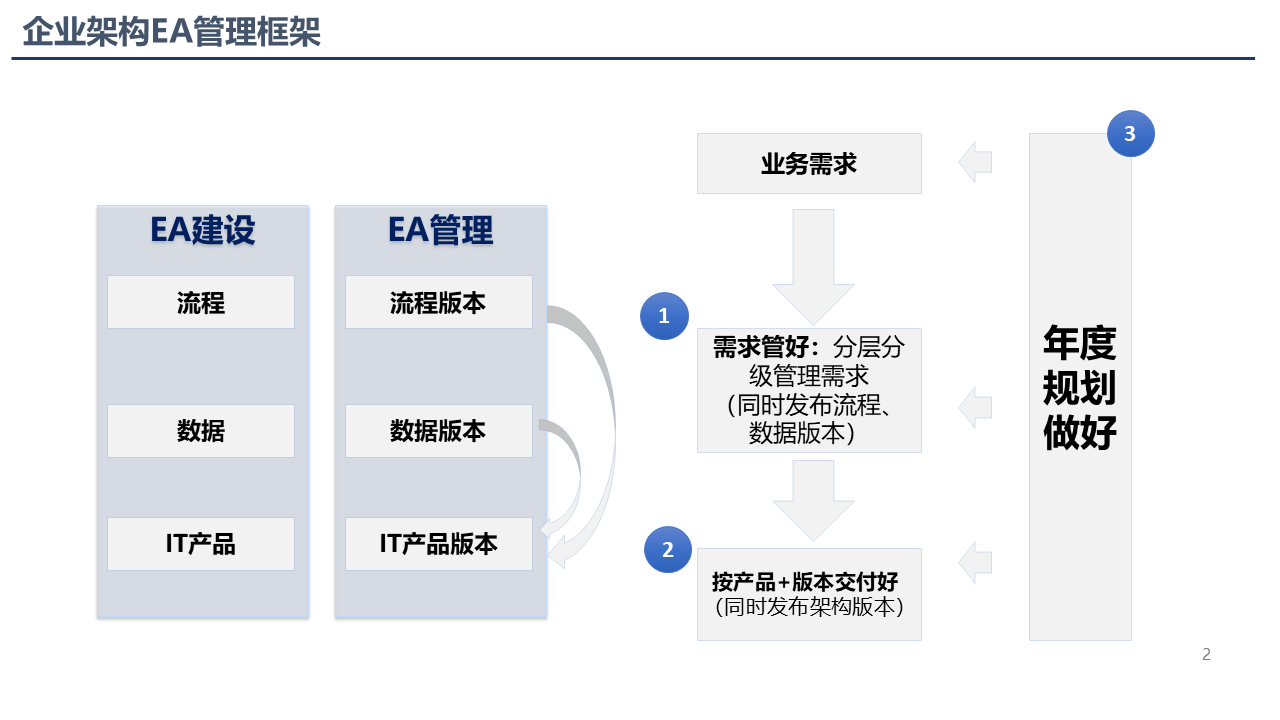 企业架构EA管理框架

EA建设

流程

数据

IT产品

EA管理

流程版本

数据版本

IT产品版本

业务需求

1

需求管好：分层分级管理需求（同时发布流程、数据版本）

2

按产品+版本交付好（同时发布架构版本）

3

年度规划做好

2